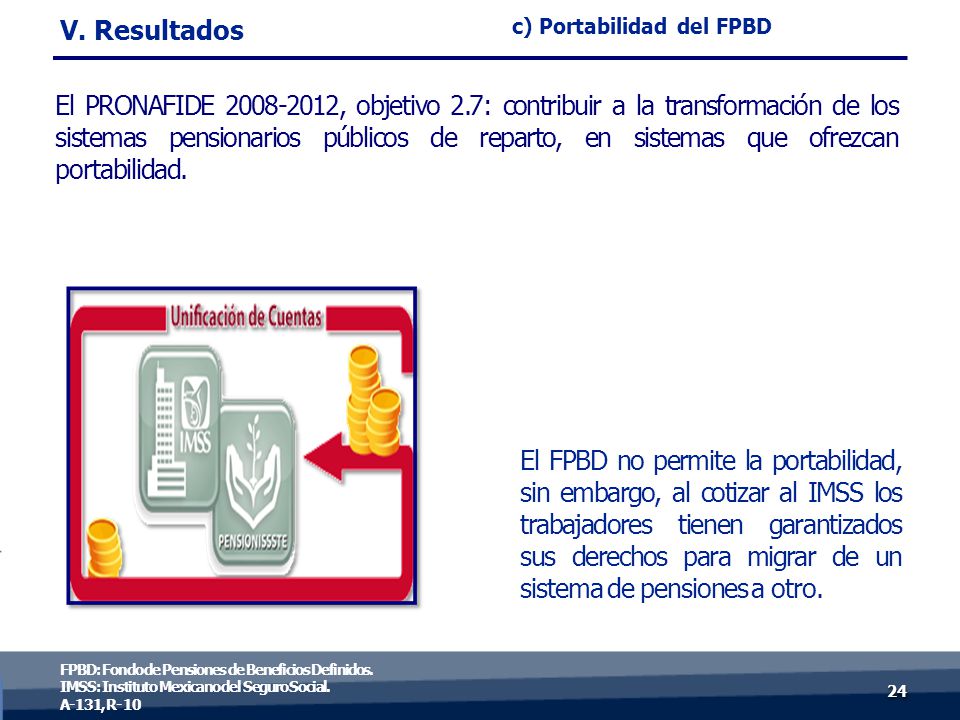 V. Resultados

c) Portabilidad del FPBD

El PRONAFIDE 2008-2012, objetivo 2.7: contribuir a la transformación de los sistemas pensionarios públicos de reparto, en sistemas que ofrezcan portabilidad.

Unificación de Cuentas

IMSS

PENSIONISSSTE

El FPBD no permite la portabilidad, sin embargo, al cotizar al IMSS los trabajadores tienen garantizados sus derechos para migrar de un sistema de pensiones a otro.

FPBD: Fondo de Pensiones de Beneficios Definidos.
IMSS: Instituto Mexicano del Seguro Social.
A-131, R-10

24